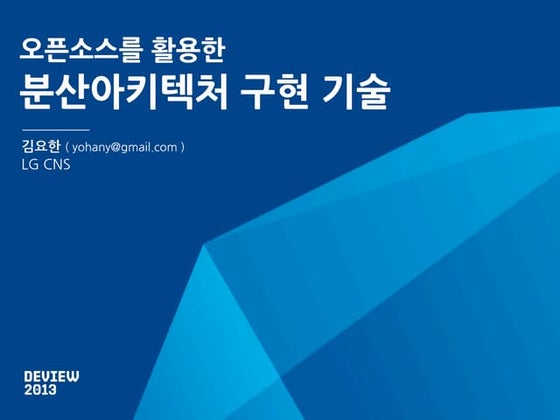 오픈소스를 활용한
분산아키텍처 구현 기술

김요한 ( yohany@gmail.com )
LG CNS

DEVIEW
2013